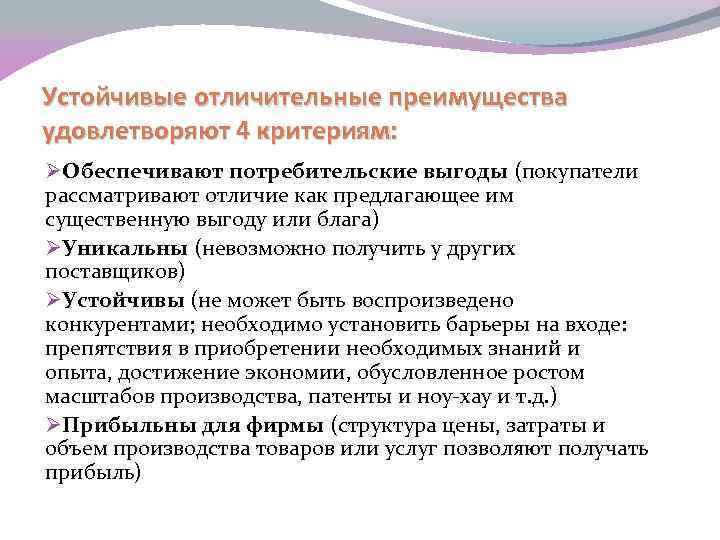 Устойчивые отличительные преимущества удовлетворяют 4 критериям:

➢Обеспечивают потребительские выгоды (покупатели рассматривают отличие как предлагающее им существенную выгоду или блага)

➢Уникальны (невозможно получить у других поставщиков)

➢Устойчивы (не может быть воспроизведено конкурентами; необходимо установить барьеры на входе: препятствия в приобретении необходимых знаний и опыта, достижение экономии, обусловленное ростом масштабов производства, патенты и ноу-хау и т.д.)

➢Прибыльны для фирмы (структура цены, затраты и объем производства товаров или услуг позволяют получать прибыль)